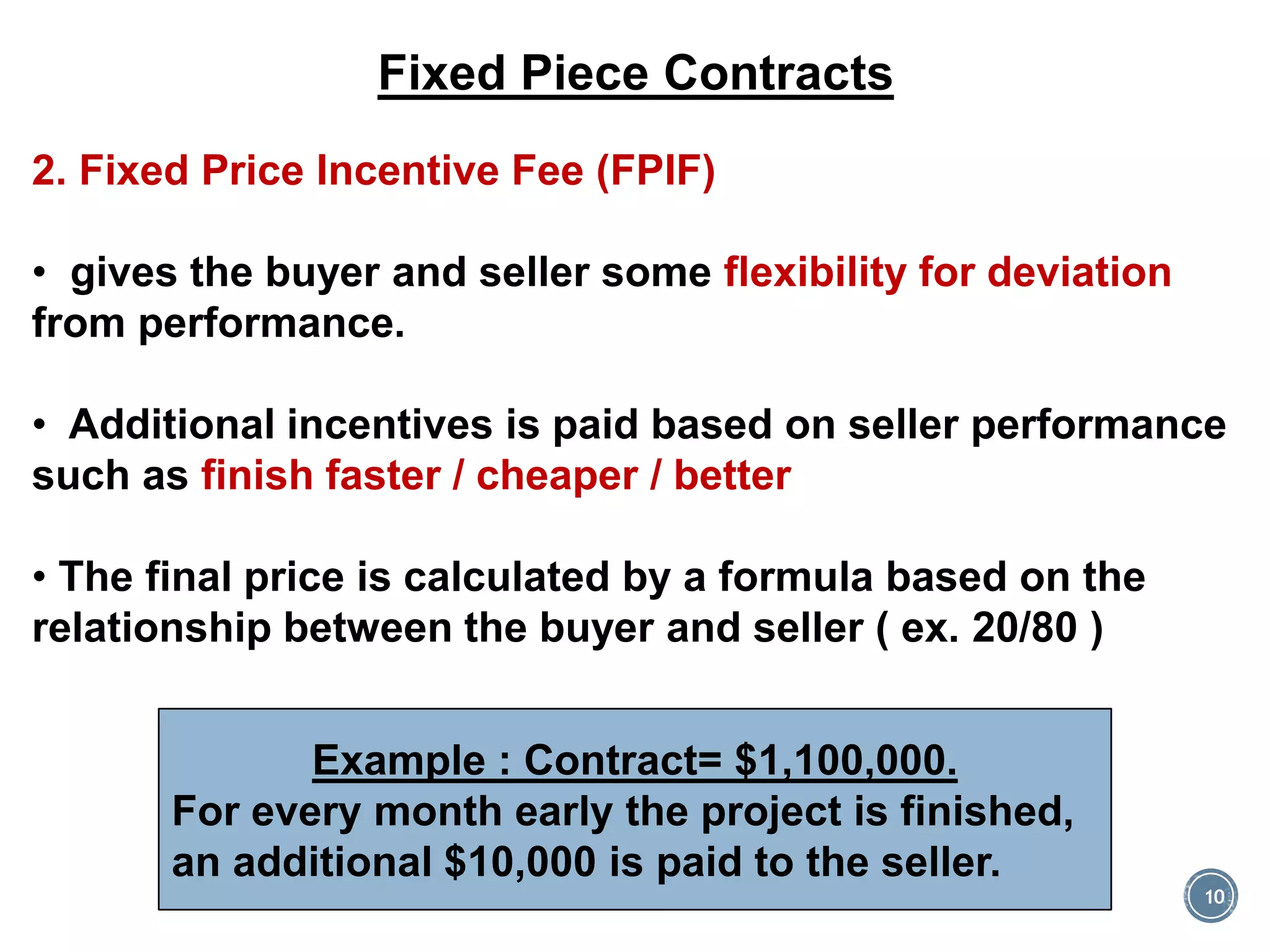 Fixed Piece Contracts

2. Fixed Price Incentive Fee (FPIF)

• gives the buyer and seller some flexibility for deviation from performance.

• Additional incentives is paid based on seller performance such as finish faster / cheaper / better

• The final price is calculated by a formula based on the relationship between the buyer and seller ( ex. 20/80 )

Example : Contract= \$1,100,000.
For every month early the project is finished, an additional \$10,000 is paid to the seller.

10